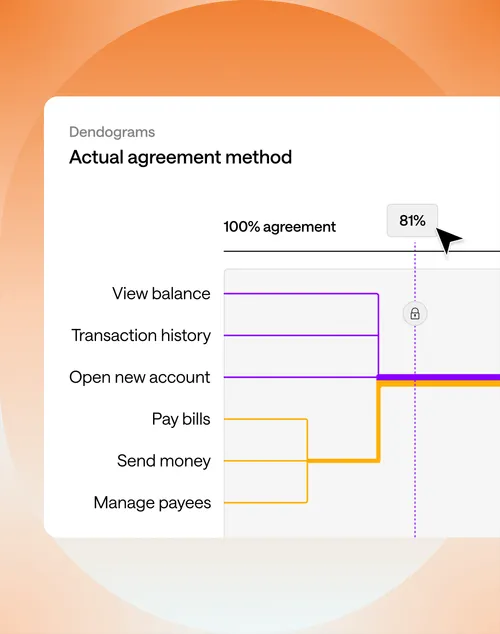 Dendograms
Actual agreement method

100% agreement
81%

View balance
Transaction history
Open new account
Pay bills
Send money
Manage payees